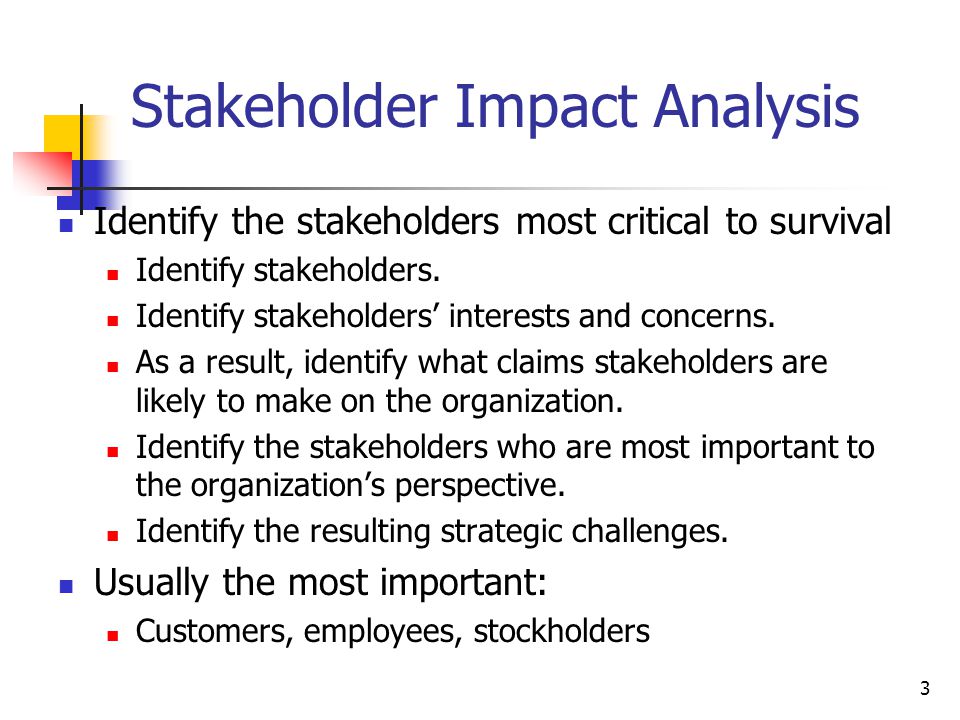 Stakeholder Impact Analysis

- Identify the stakeholders most critical to survival
  - Identify stakeholders.
  - Identify stakeholders’ interests and concerns.
  - As a result, identify what claims stakeholders are likely to make on the organization.
  - Identify the stakeholders who are most important to the organization’s perspective.
  - Identify the resulting strategic challenges.
- Usually the most important:
  - Customers, employees, stockholders

3